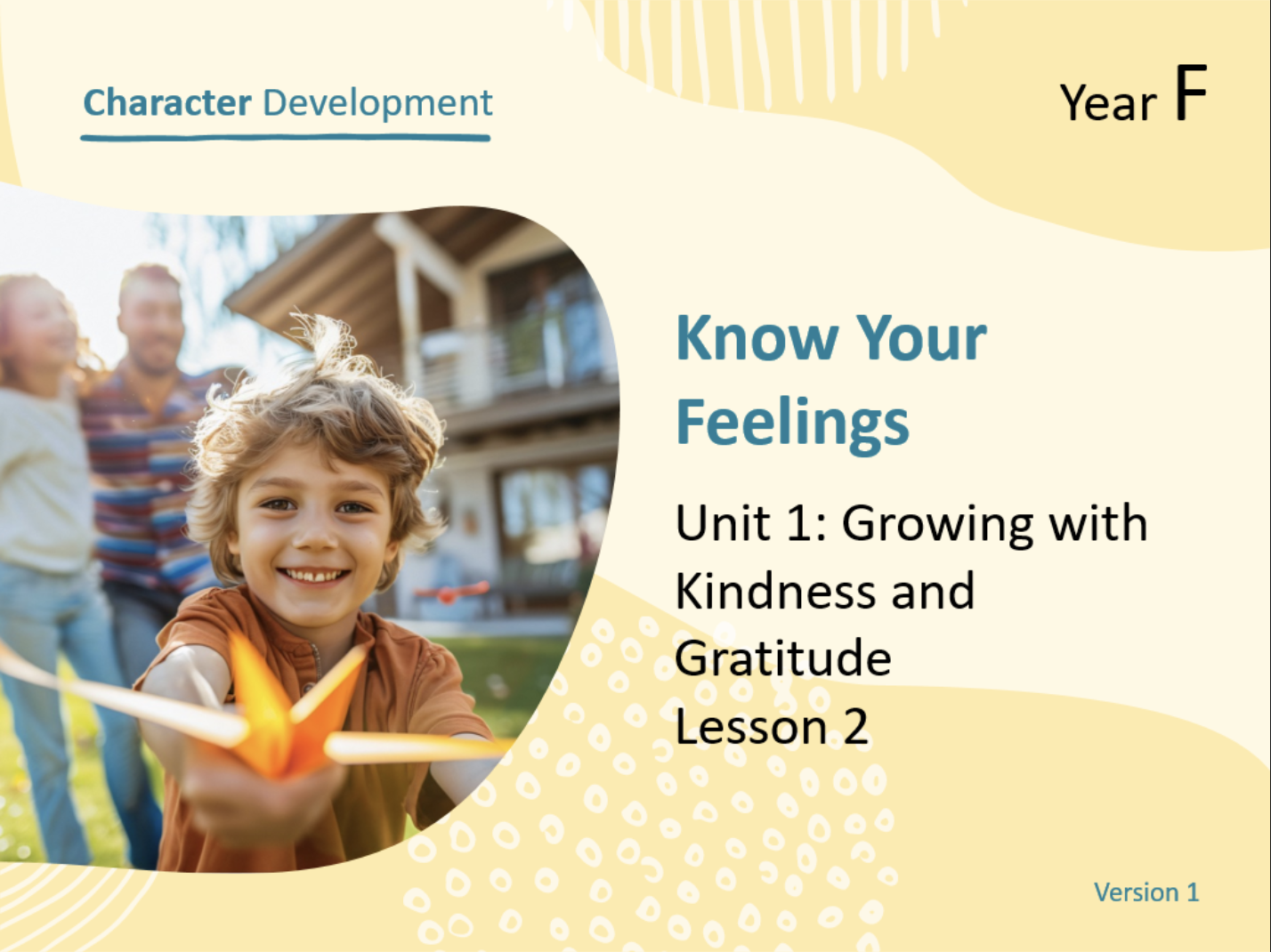 Character Development

Year F

Know Your Feelings

Unit 1: Growing with Kindness and Gratitude
Lesson 2

Version 1